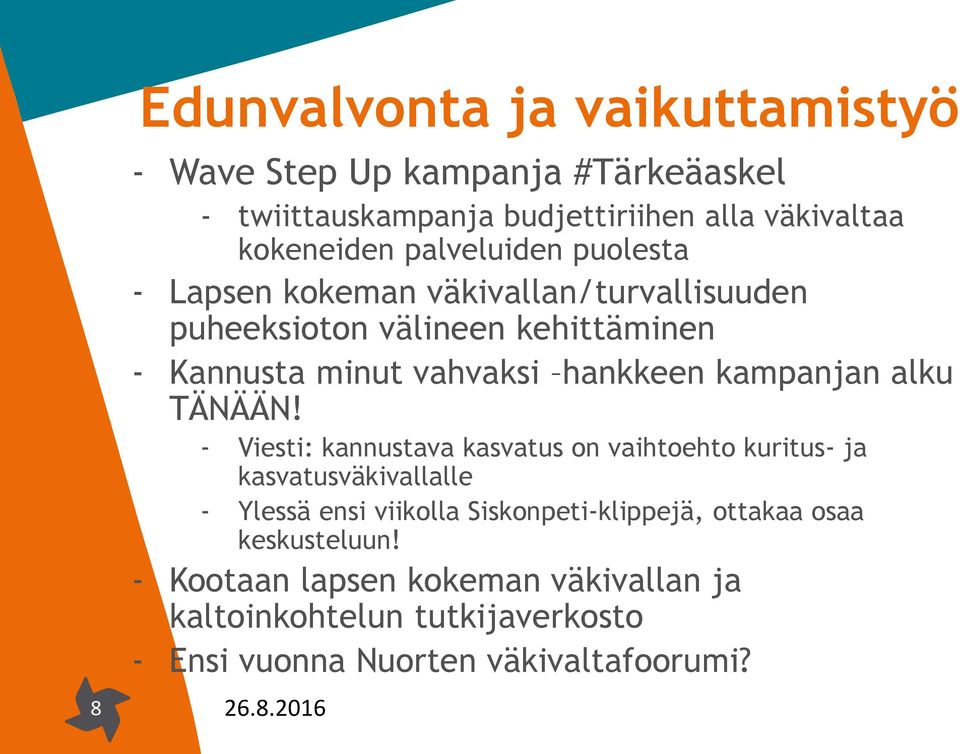 Edunvalvonta ja vaikuttamistyö

- Wave Step Up kampanja #Tärkeäaskel
  - twiittauskampanja budjettiriihen alla väkivaltaa kokeneiden palveluiden puolesta
- Lapsen kokeman väkivallan/turvallisuuden puheeksioton välineen kehittäminen
- Kannusta minut vahvaksi –hankkeen kampanjan alku TÄNÄÄN!
  - Viesti: kannustava kasvatus on vaihtoehto kuritus- ja kasvatusväkivallalle
  - Ylessä ensi viikolla Siskonpeti-klippejä, ottakaa osaa keskusteluun!
- Kootaan lapsen kokeman väkivallan ja kaltoinkohtelun tutkijaverkosto
- Ensi vuonna Nuorten väkivaltafoorumi?

8

26.8.2016